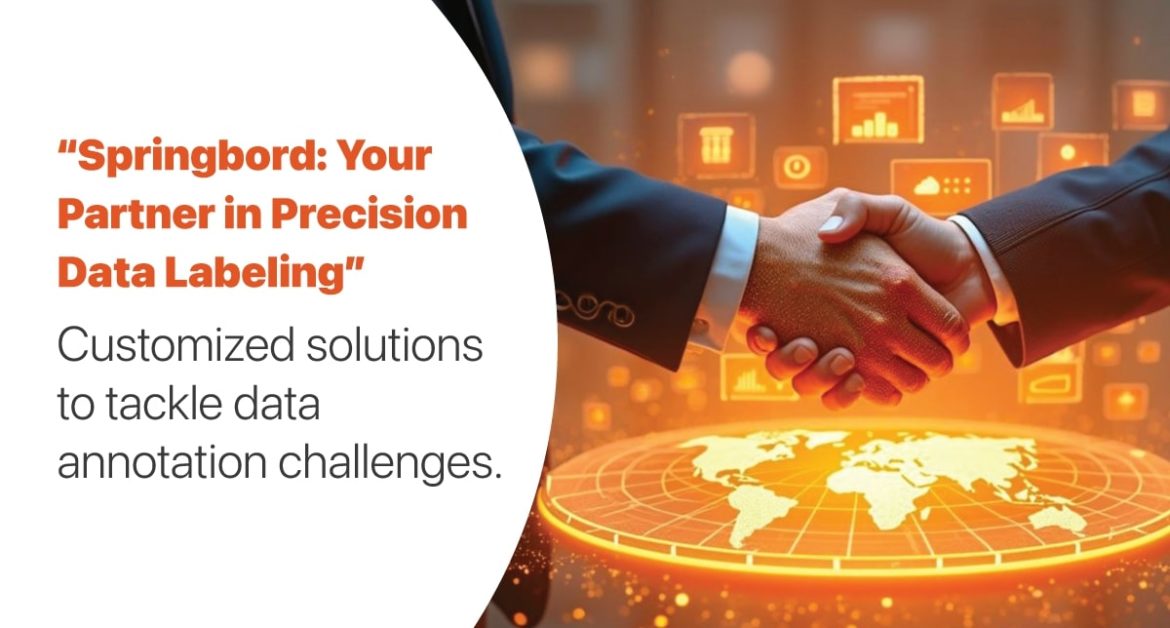 “Springbord: Your Partner in Precision Data Labeling”

Customized solutions to tackle data annotation challenges.